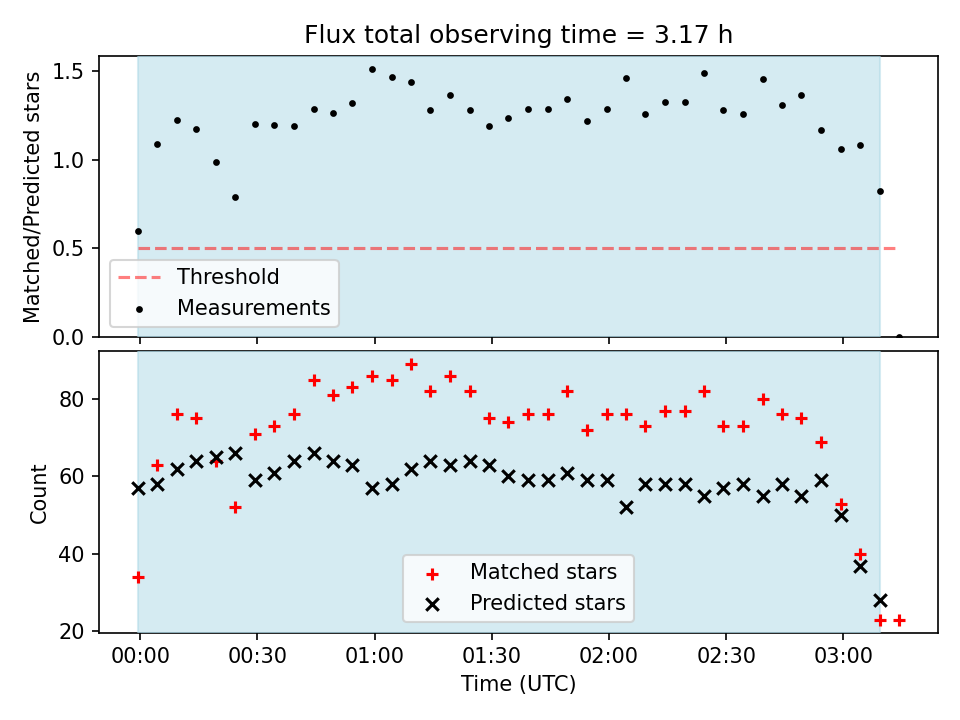 Flux total observing time = 3.17 h

Matched/Predicted stars

1.5
1.0
0.5
0.0

Threshold
Measurements

Count

80
60
40
20

Matched stars
Predicted stars

00:00
00:30
01:00
01:30
02:00
02:30
03:00

Time (UTC)